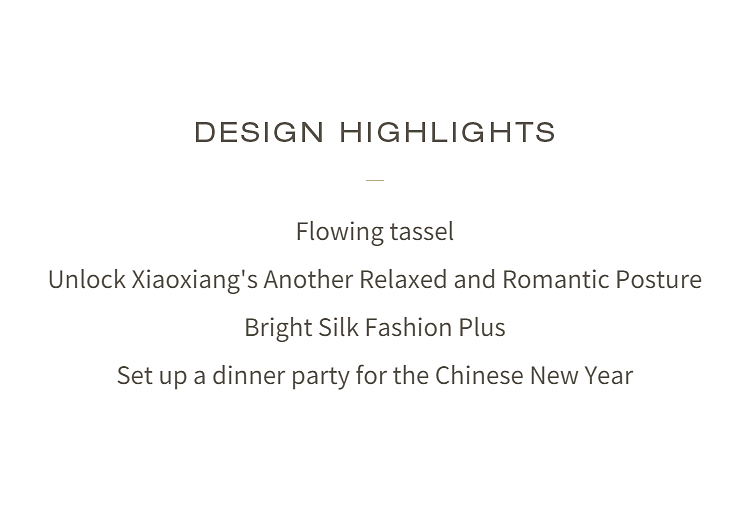 DESIGN HIGHLIGHTS

Flowing tassel

Unlock Xiaoxiang's Another Relaxed and Romantic Posture

Bright Silk Fashion Plus

Set up a dinner party for the Chinese New Year